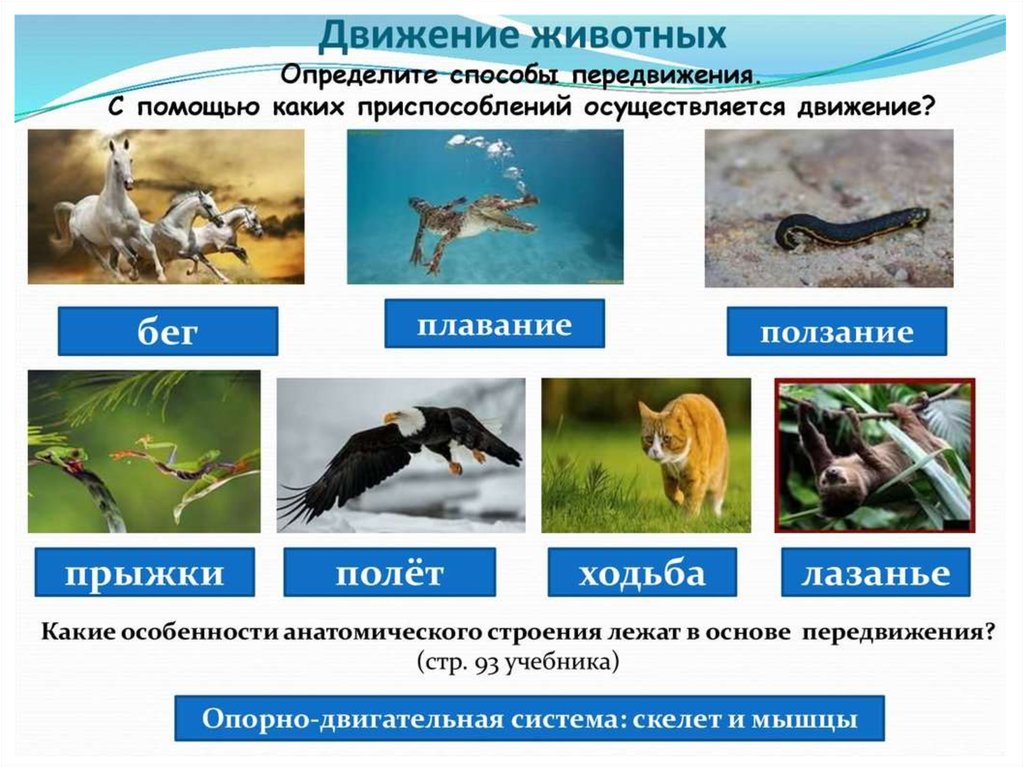 Движение животных

Определите способы передвижения.
С помощью каких приспособлений осуществляется движение?

бег

плавание

ползание

прыжки

полёт

ходьба

лазанье

Какие особенности анатомического строения лежат в основе передвижения?
(стр. 93 учебника)

Опорно-двигательная система: скелет и мышцы